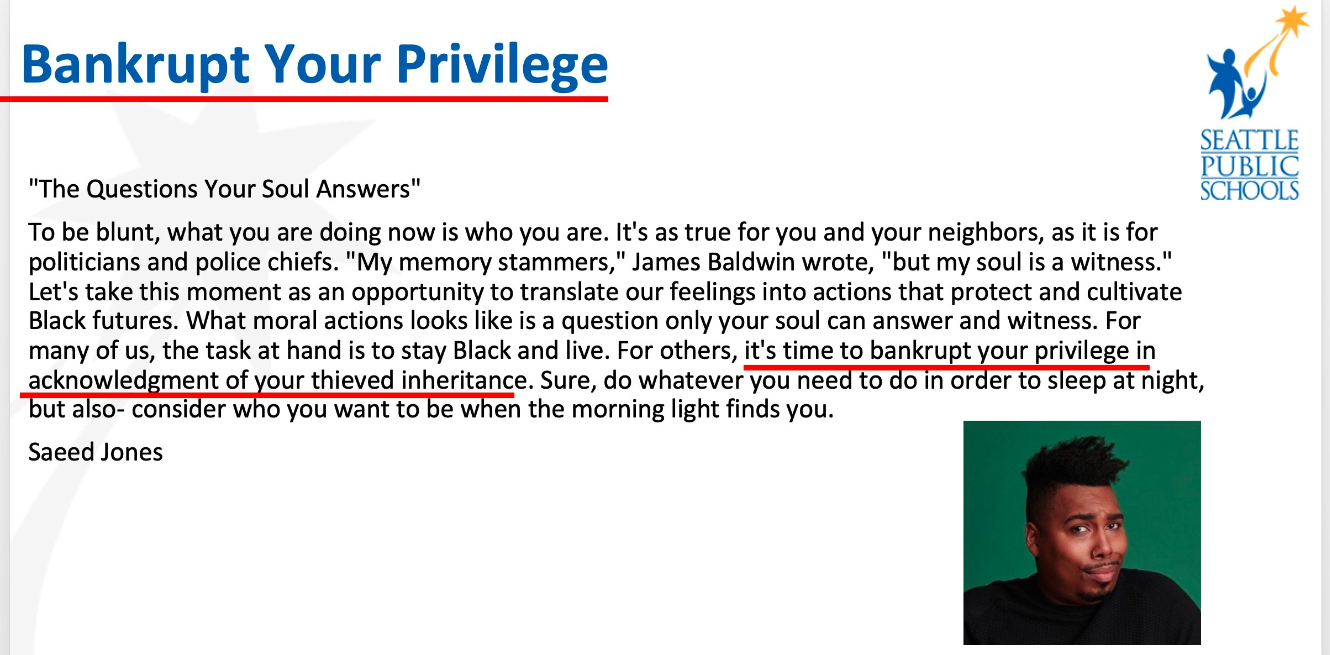 Bankrupt Your Privilege

SEATTLE PUBLIC SCHOOLS

"The Questions Your Soul Answers"

To be blunt, what you are doing now is who you are. It's as true for you and your neighbors, as it is for politicians and police chiefs. "My memory stammers," James Baldwin wrote, "but my soul is a witness." Let's take this moment as an opportunity to translate our feelings into actions that protect and cultivate Black futures. What moral actions looks like is a question only your soul can answer and witness. For many of us, the task at hand is to stay Black and live. For others, it's time to bankrupt your privilege in acknowledgment of your thieved inheritance. Sure, do whatever you need to do in order to sleep at night, but also- consider who you want to be when the morning light finds you.

Saeed Jones